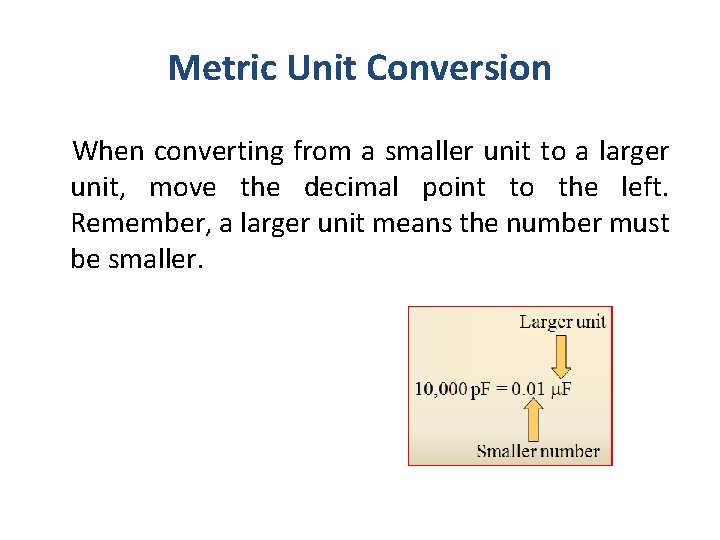 Metric Unit Conversion

When converting from a smaller unit to a larger unit, move the decimal point to the left. Remember, a larger unit means the number must be smaller.

Larger unit

10,000 pF = 0.01 μF

Smaller number